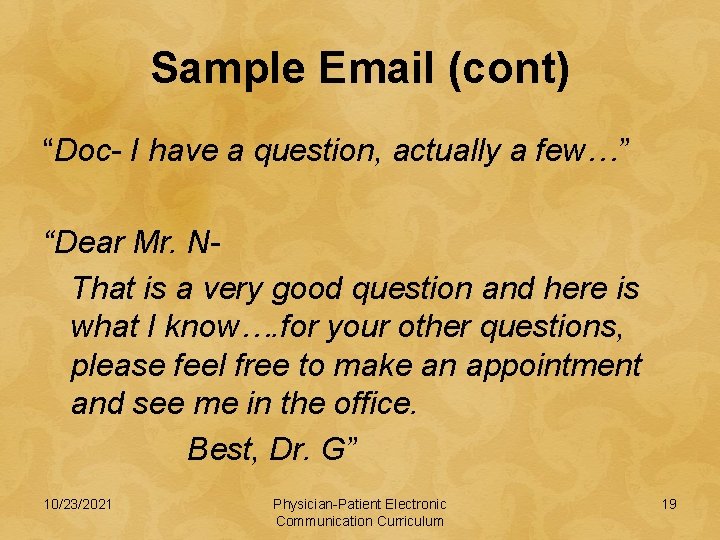 Sample Email (cont)

“Doc- I have a question, actually a few…”

“Dear Mr. N-

That is a very good question and here is what I know….for your other questions, please feel free to make an appointment and see me in the office.

Best, Dr. G”

10/23/2021

Physician-Patient Electronic Communication Curriculum

19